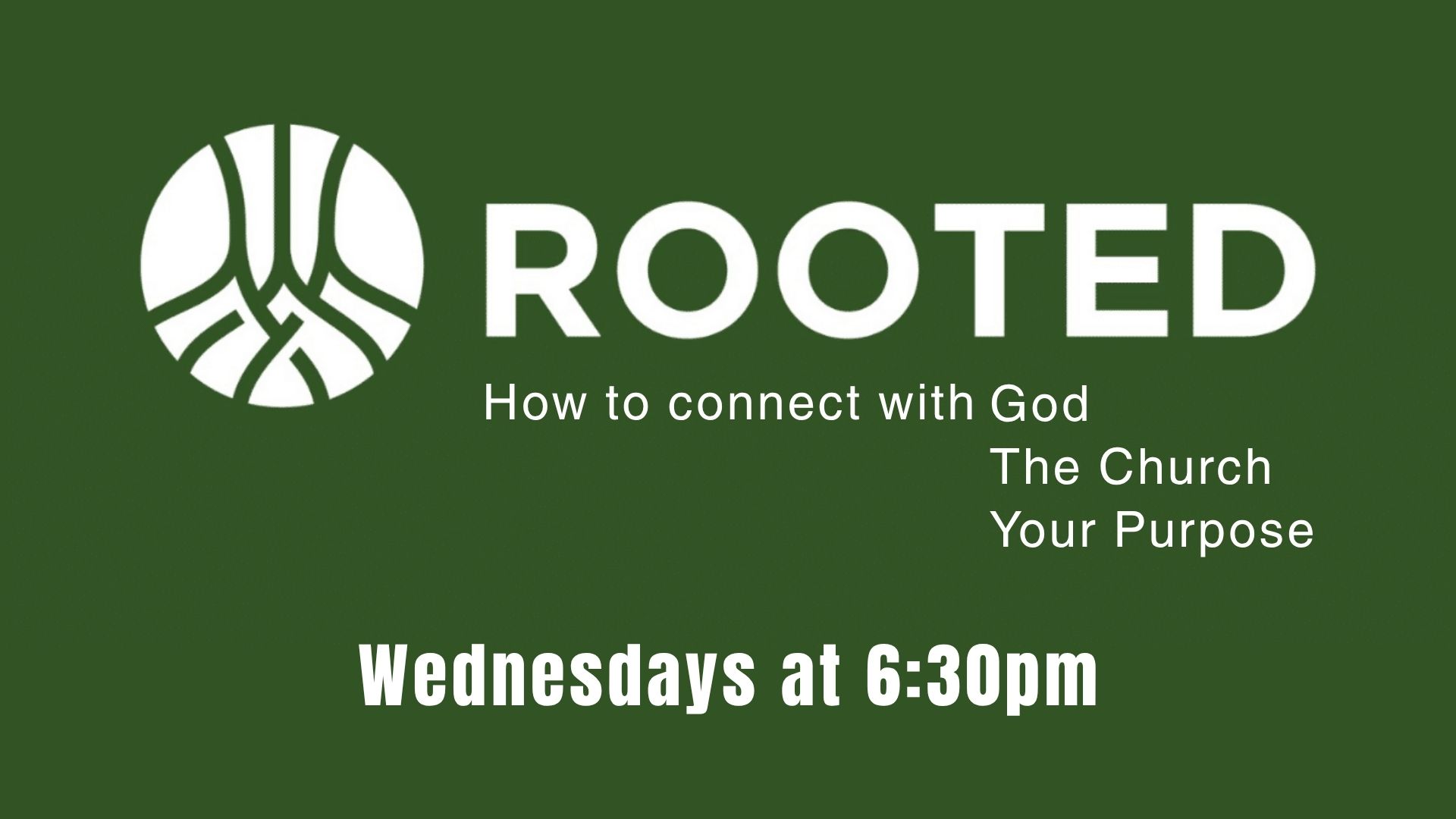 ROOTED

How to connect with God
The Church
Your Purpose

Wednesdays at 6:30pm